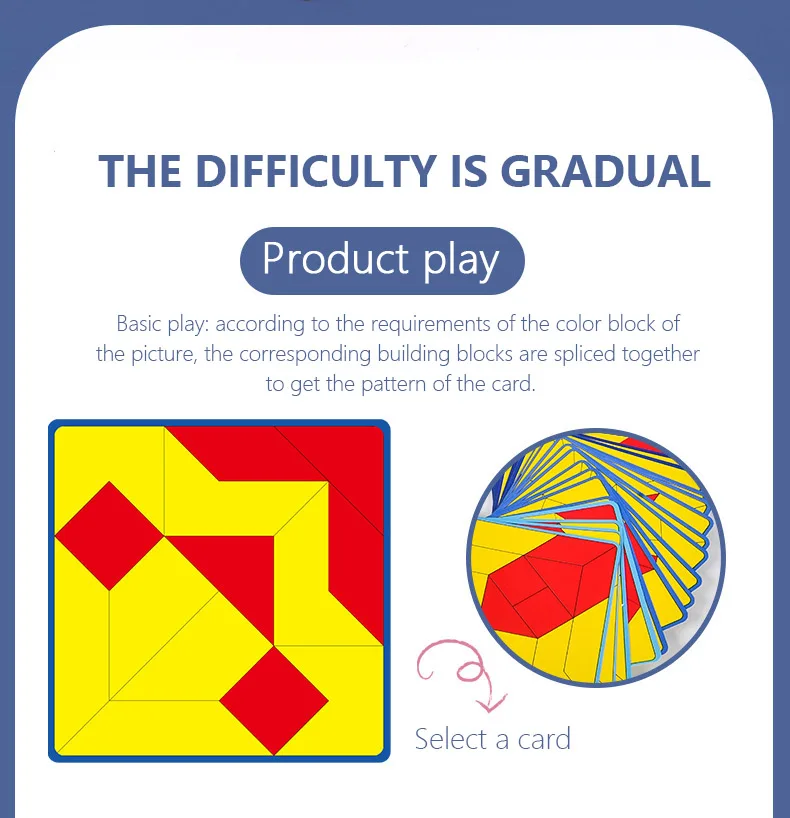 THE DIFFICULTY IS GRADUAL

Product play

Basic play: according to the requirements of the color block of the picture, the corresponding building blocks are spliced together to get the pattern of the card.

Select a card